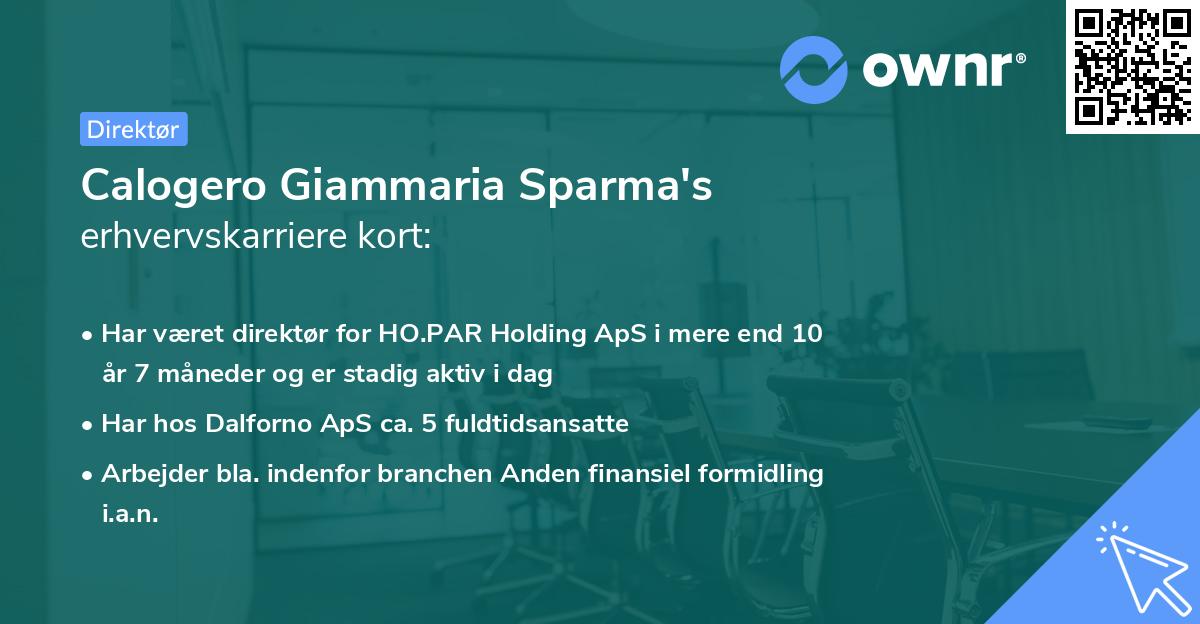 ownr®

Direktør

Calogero Giammaria Sparma's erhvervskarriere kort:

• Har været direktør for HO.PAR Holding ApS i mere end 10 år 7 måneder og er stadig aktiv i dag

• Har hos Dalforno ApS ca. 5 fuldtidsansatte

• Arbejder bla. indenfor branchen Anden finansiel formidling i.a.n.